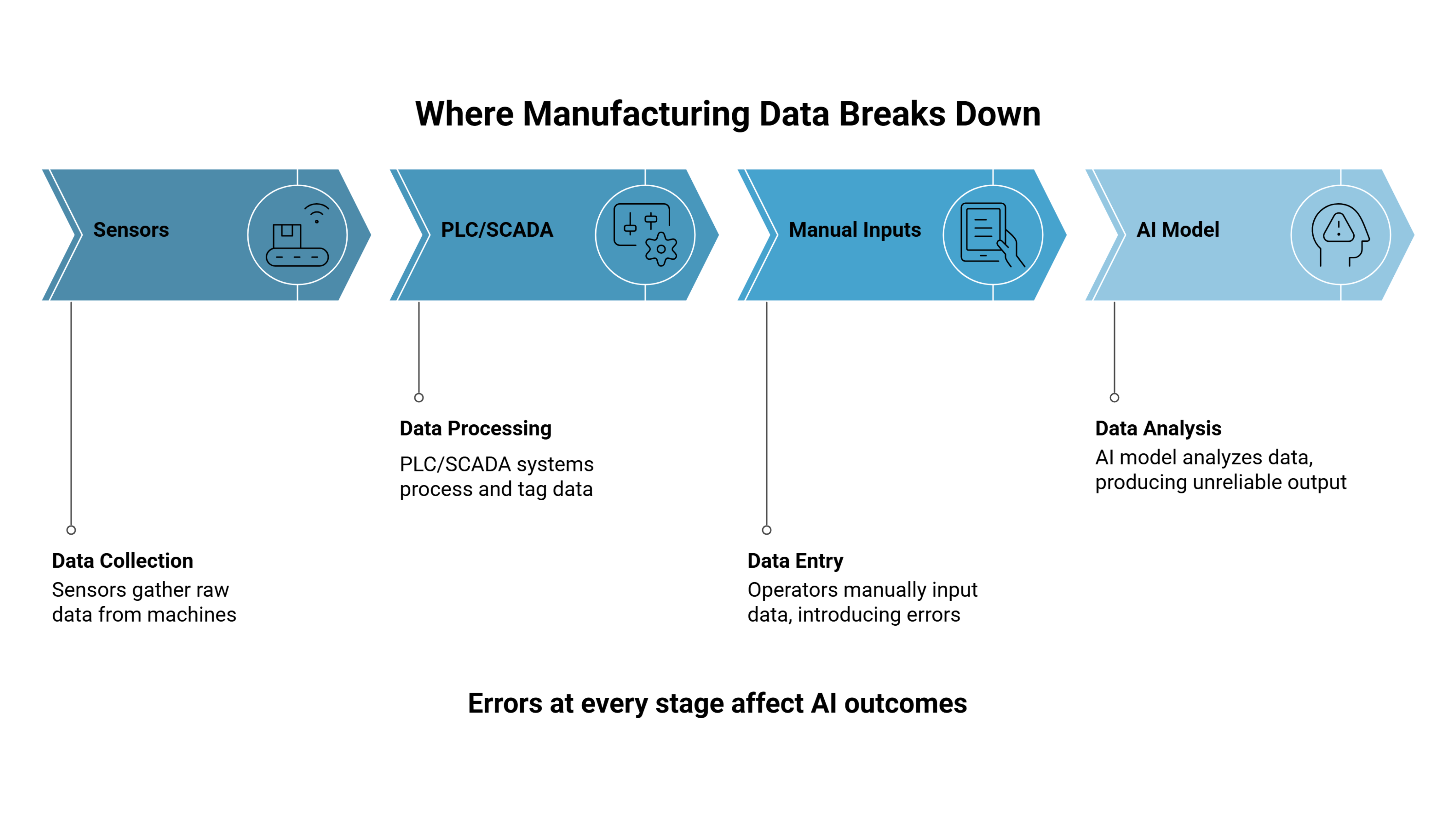 Where Manufacturing Data Breaks Down

Sensors

PLC/SCADA

Manual Inputs

AI Model

Data Collection
Sensors gather raw data from machines

Data Processing
PLC/SCADA systems process and tag data

Data Entry
Operators manually input data, introducing errors

Data Analysis
AI model analyzes data, producing unreliable output

Errors at every stage affect AI outcomes